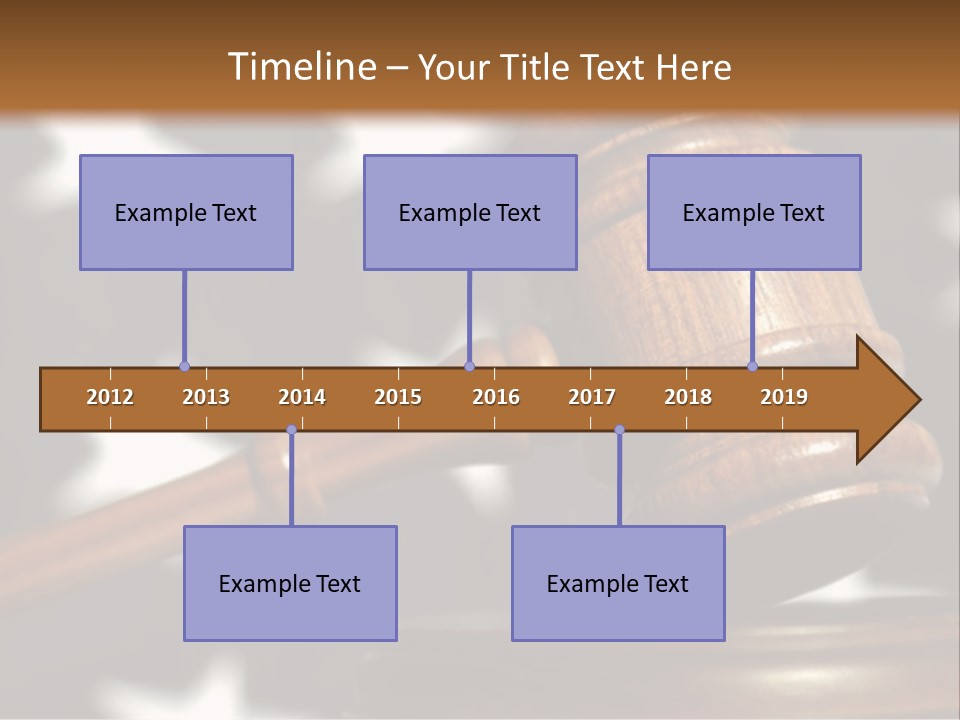 Timeline – Your Title Text Here

Example Text

Example Text

Example Text

2012 2013 2014 2015 2016 2017 2018 2019

Example Text

Example Text